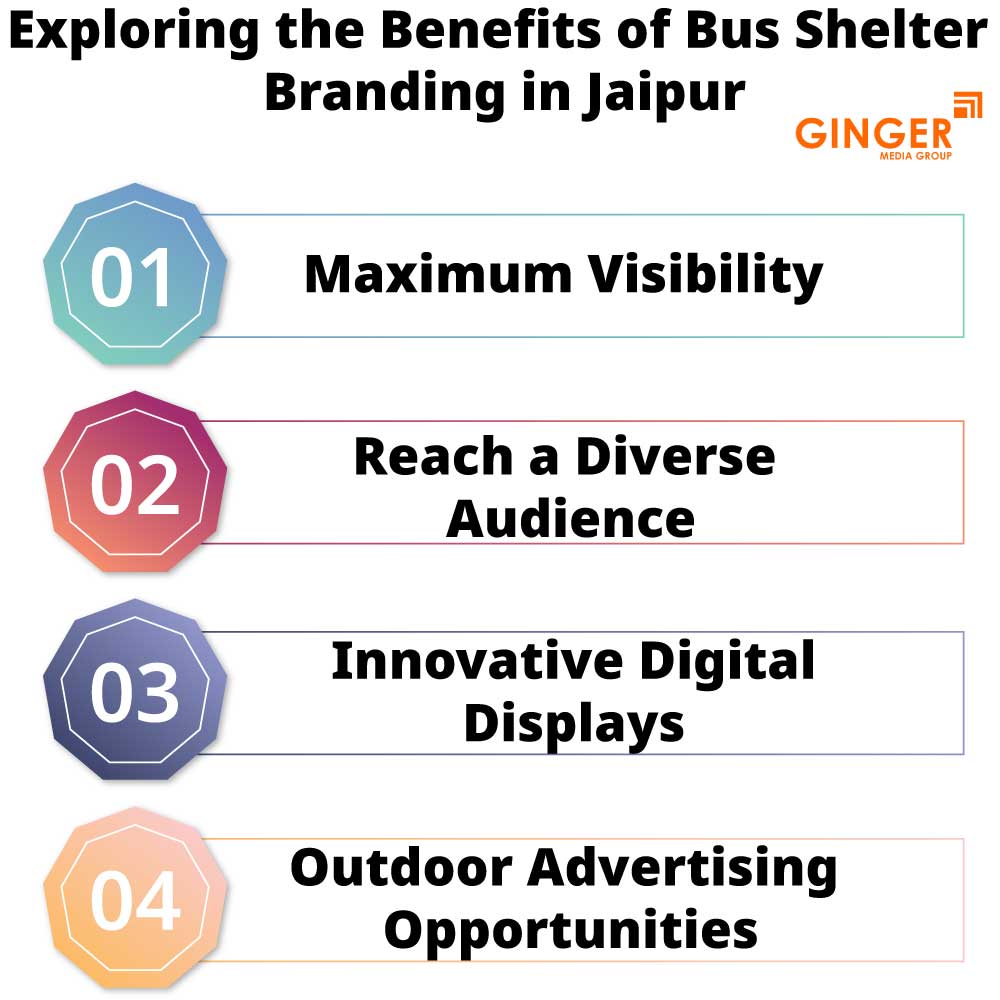 Exploring the Benefits of Bus Shelter Branding in Jaipur

GINGER
MEDIA GROUP

01 Maximum Visibility

02 Reach a Diverse Audience

03 Innovative Digital Displays

04 Outdoor Advertising Opportunities